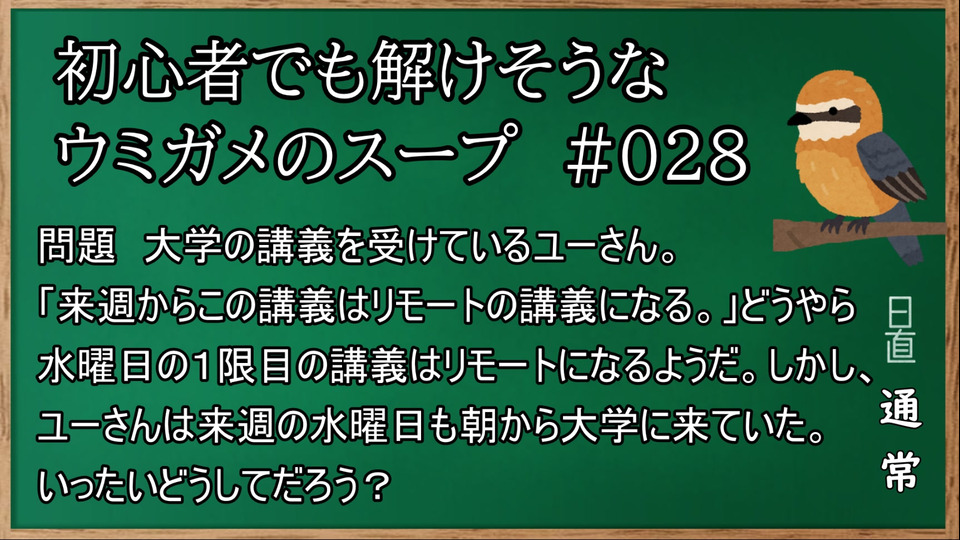 初心者でも解けそうな
ウミガメのスープ　#028

問題　大学の講義を受けているユーさん。
「来週からこの講義はリモートの講義になる。」どうやら水曜日の1限目の講義はリモートになるようだ。しかし、ユーさんは来週の水曜日も朝から大学に来ていた。
いったいどうしてだろう？

日直
通常